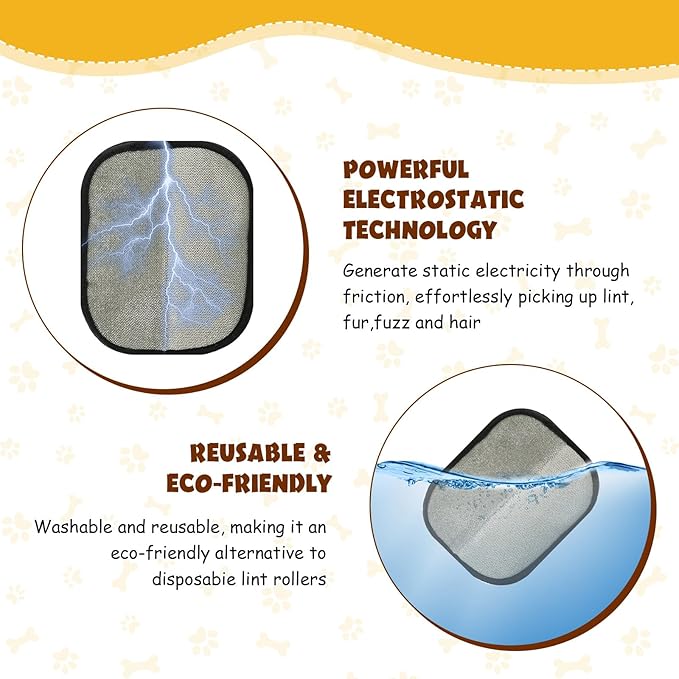 POWERFUL ELECTROSTATIC TECHNOLOGY

Generate static electricity through friction, effortlessly picking up lint, fur,fuzz and hair

REUSABLE & ECO-FRIENDLY

Washable and reusable, making it an eco-friendly alternative to disposabie lint rollers